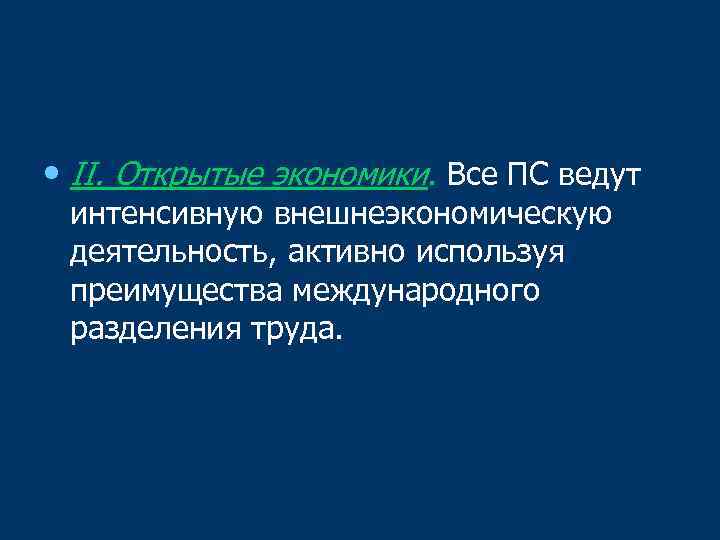 • II. Открытые экономики. Все ПС ведут интенсивную внешнеэкономическую деятельность, активно используя преимущества международного разделения труда.